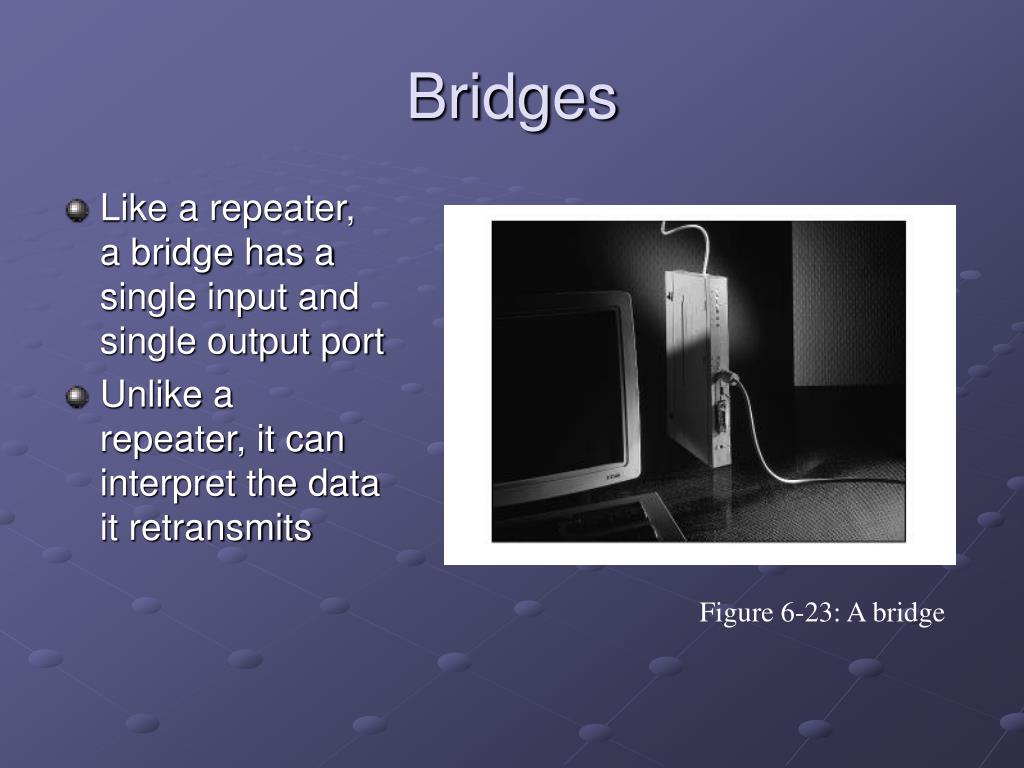 Bridges

Like a repeater, a bridge has a single input and single output port

Unlike a repeater, it can interpret the data it retransmits

Figure 6-23: A bridge